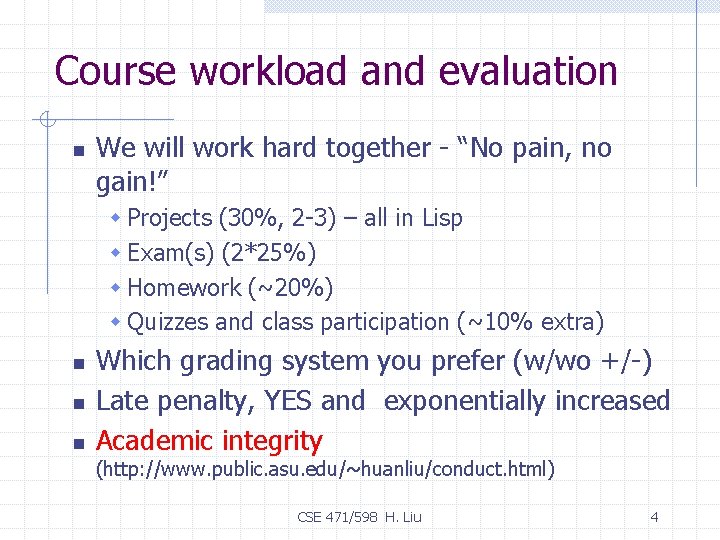 Course workload and evaluation

- We will work hard together - “No pain, no gain!”
  - Projects (30%, 2-3) – all in Lisp
  - Exam(s) (2*25%)
  - Homework (~20%)
  - Quizzes and class participation (~10% extra)
- Which grading system you prefer (w/wo +/-)
- Late penalty, YES and exponentially increased
- Academic integrity (http://www.public.asu.edu/~huanliu/conduct.html)

CSE 471/598 H. Liu

4